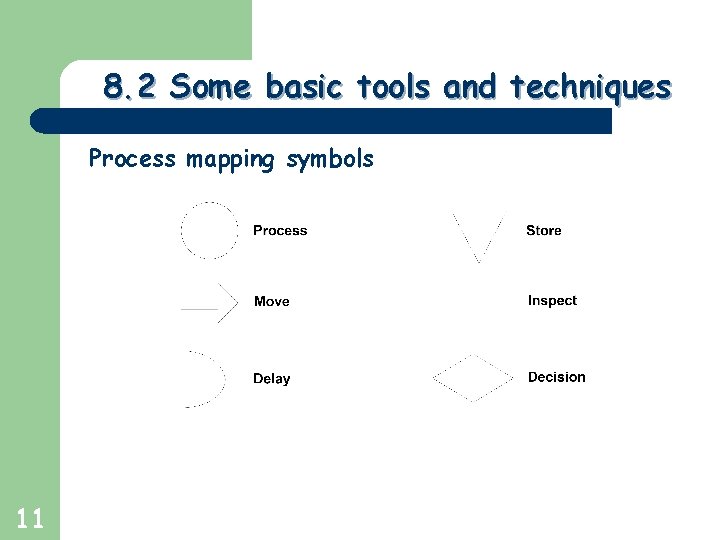 8.2 Some basic tools and techniques

Process mapping symbols

Process

Store

Move

Inspect

Delay

Decision

11